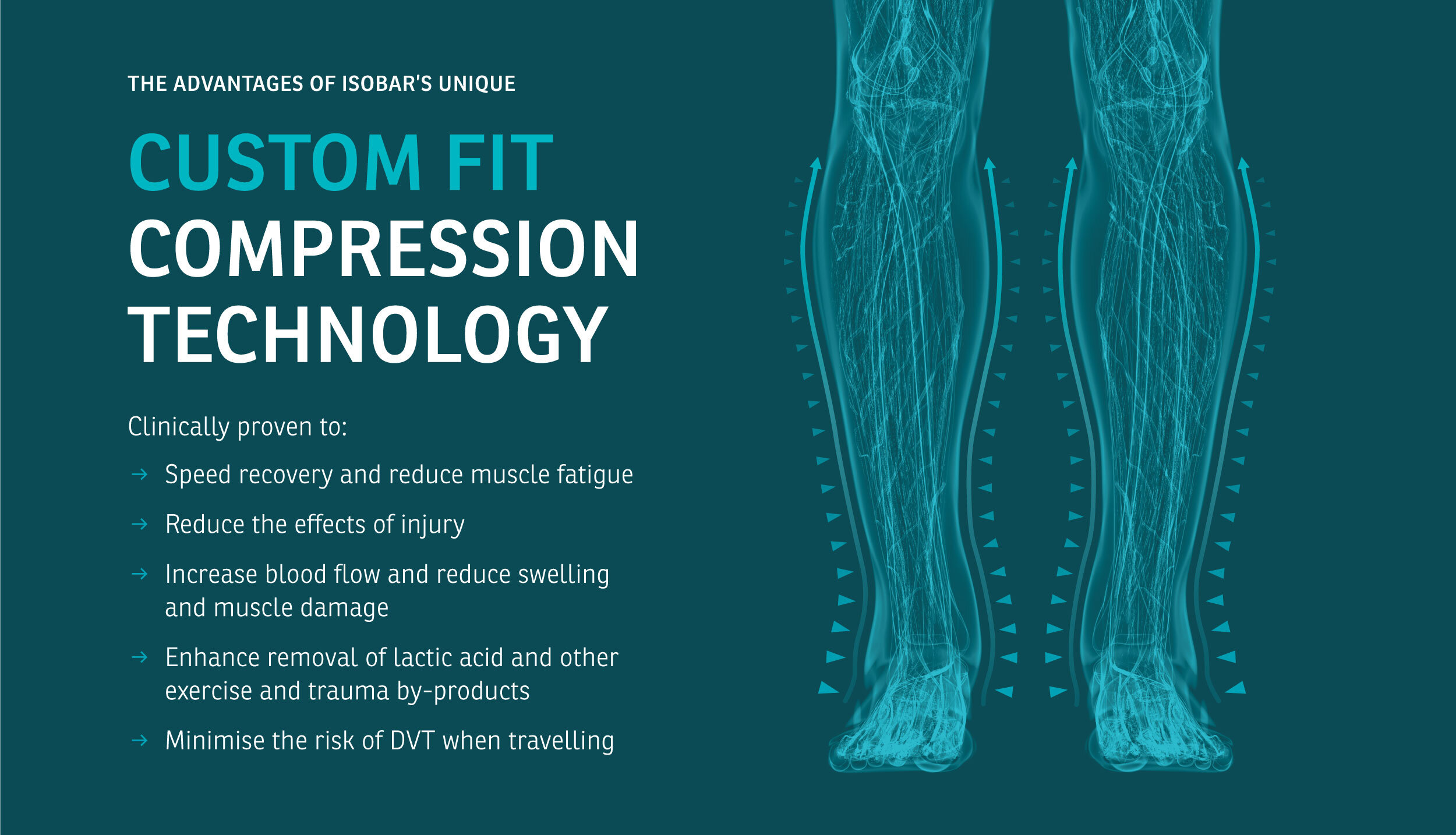 THE ADVANTAGES OF ISOBAR'S UNIQUE

CUSTOM FIT COMPRESSION TECHNOLOGY

Clinically proven to:

→ Speed recovery and reduce muscle fatigue

→ Reduce the effects of injury

→ Increase blood flow and reduce swelling and muscle damage

→ Enhance removal of lactic acid and other exercise and trauma by-products

→ Minimise the risk of DVT when travelling